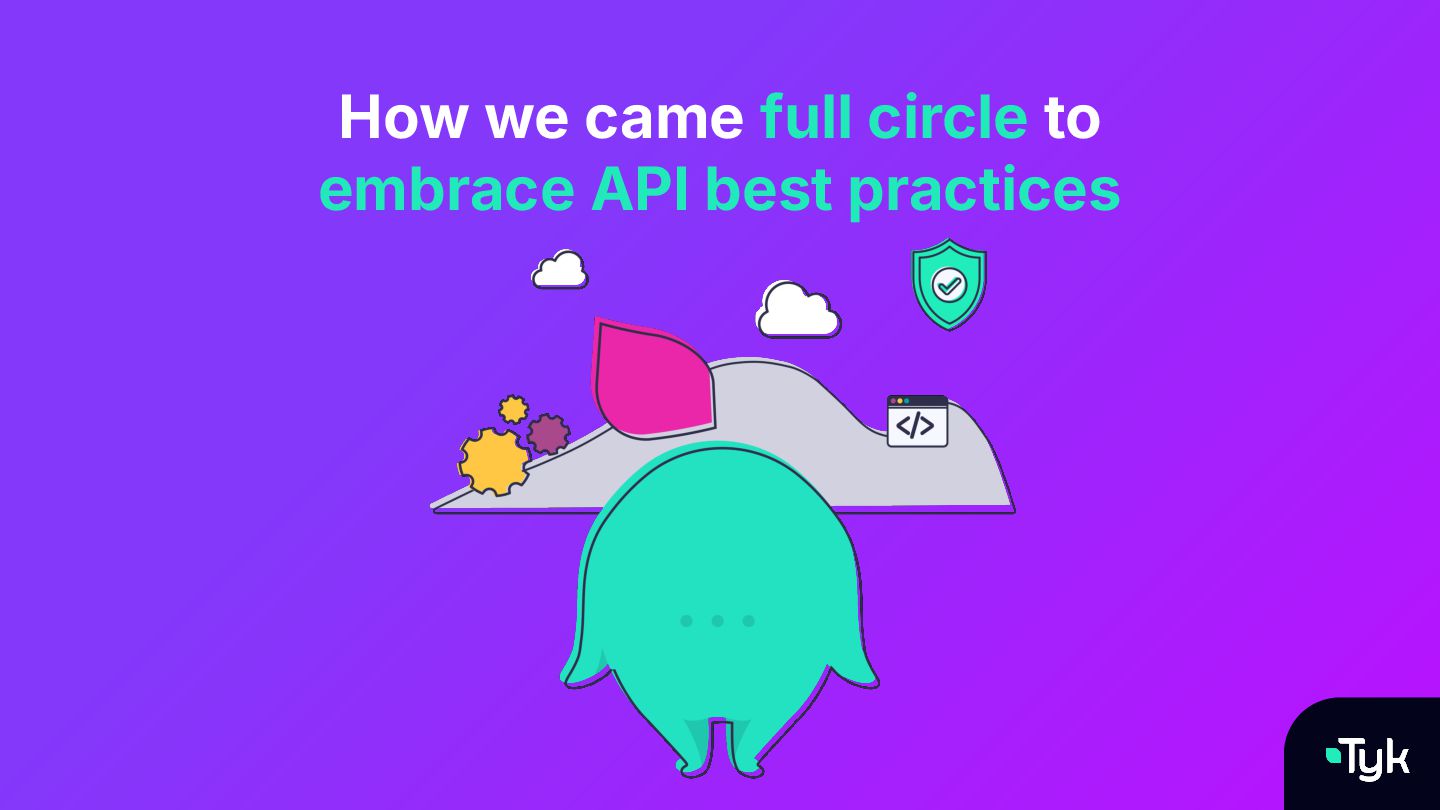 How we came full circle to embrace API best practices

</>

Tyk